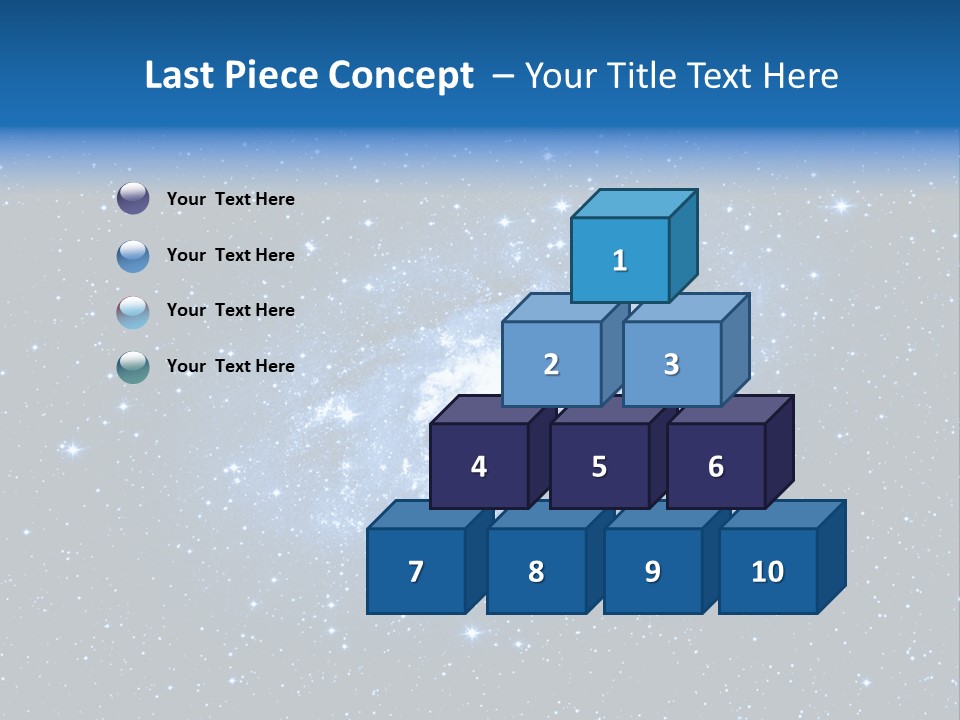 Last Piece Concept – Your Title Text Here

Your Text Here

Your Text Here

Your Text Here

Your Text Here

1

2

3

4

5

6

7

8

9

10